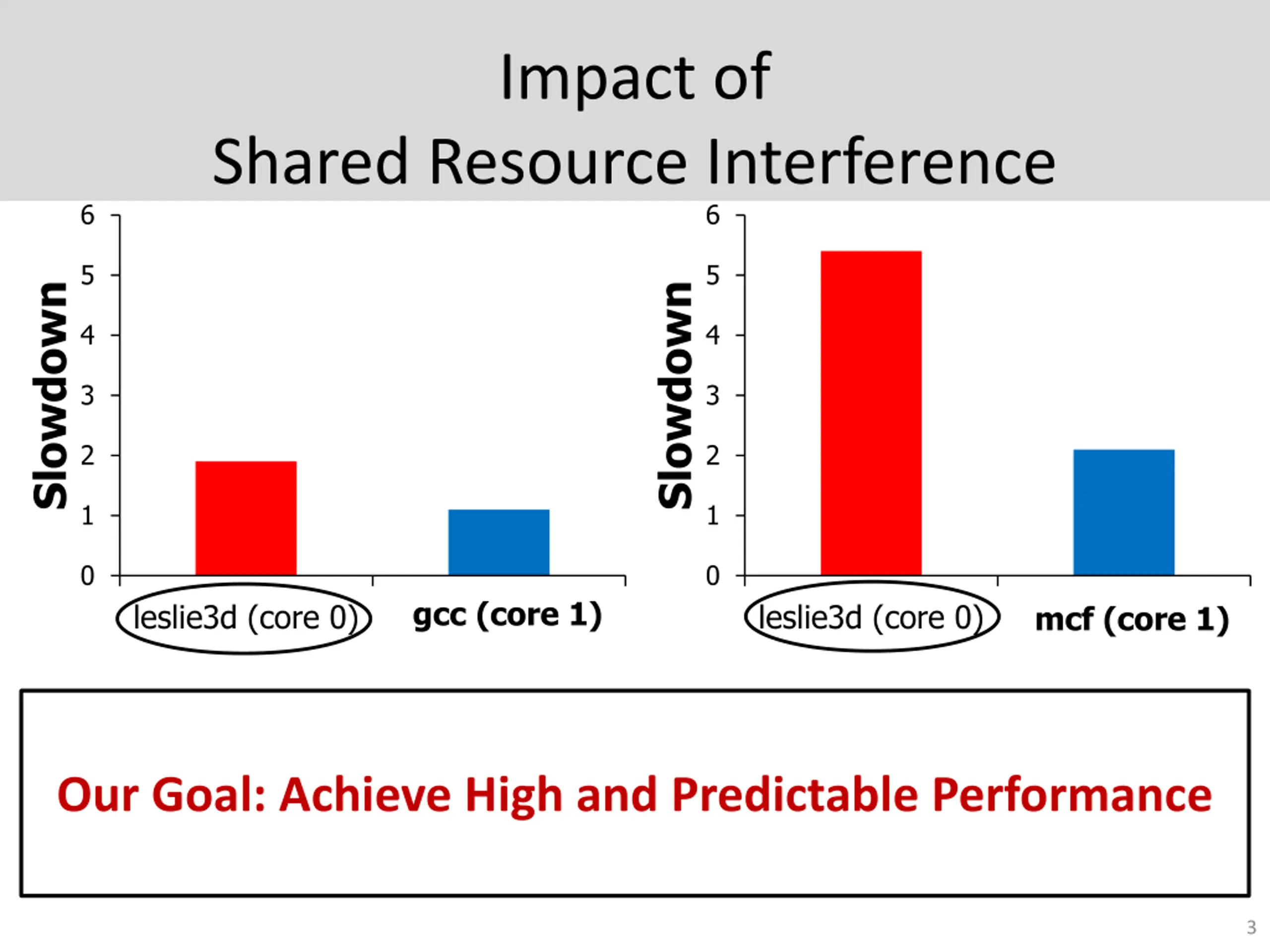 Impact of
Shared Resource Interference

Slowdown
6
5
4
3
2
1
0
leslie3d (core 0)
gcc (core 1)

Slowdown
6
5
4
3
2
1
0
leslie3d (core 0)
mcf (core 1)

Our Goal: Achieve High and Predictable Performance

3